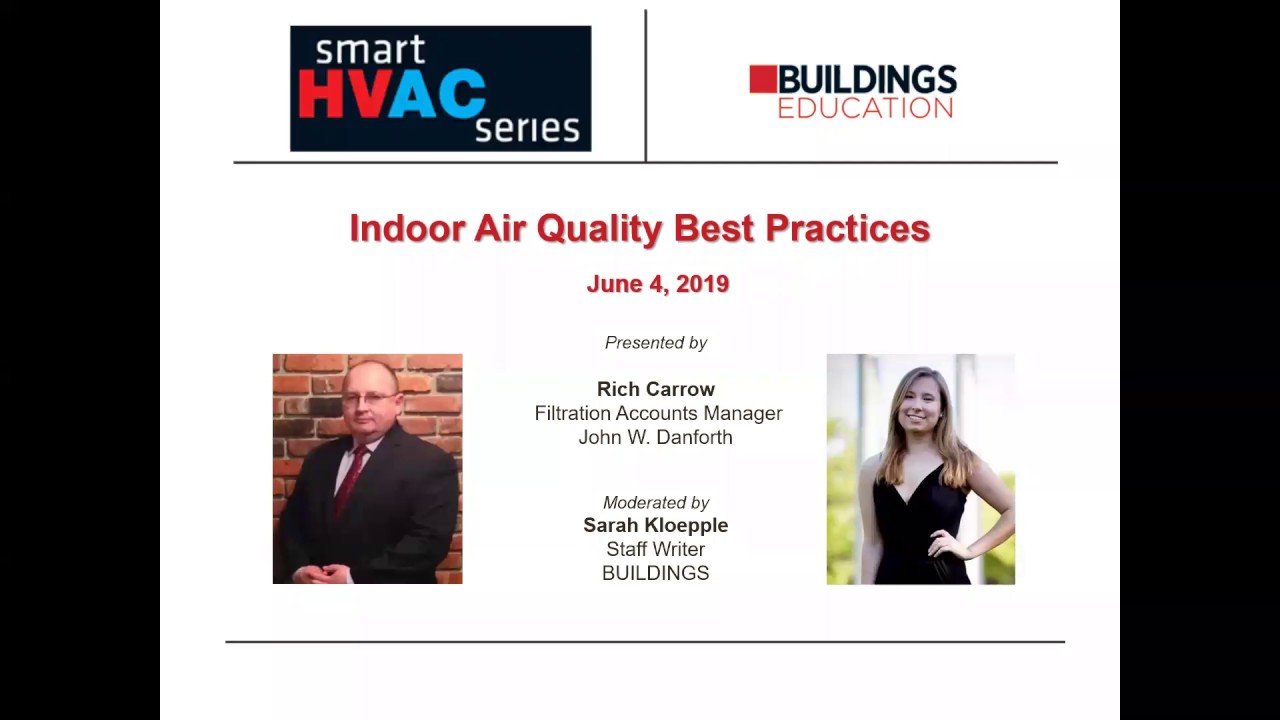 smart HVAC series

BUILDINGS EDUCATION

Indoor Air Quality Best Practices

June 4, 2019

Presented by

Rich Carrow
Filtration Accounts Manager
John W. Danforth

Moderated by
Sarah Kloepple
Staff Writer
BUILDINGS